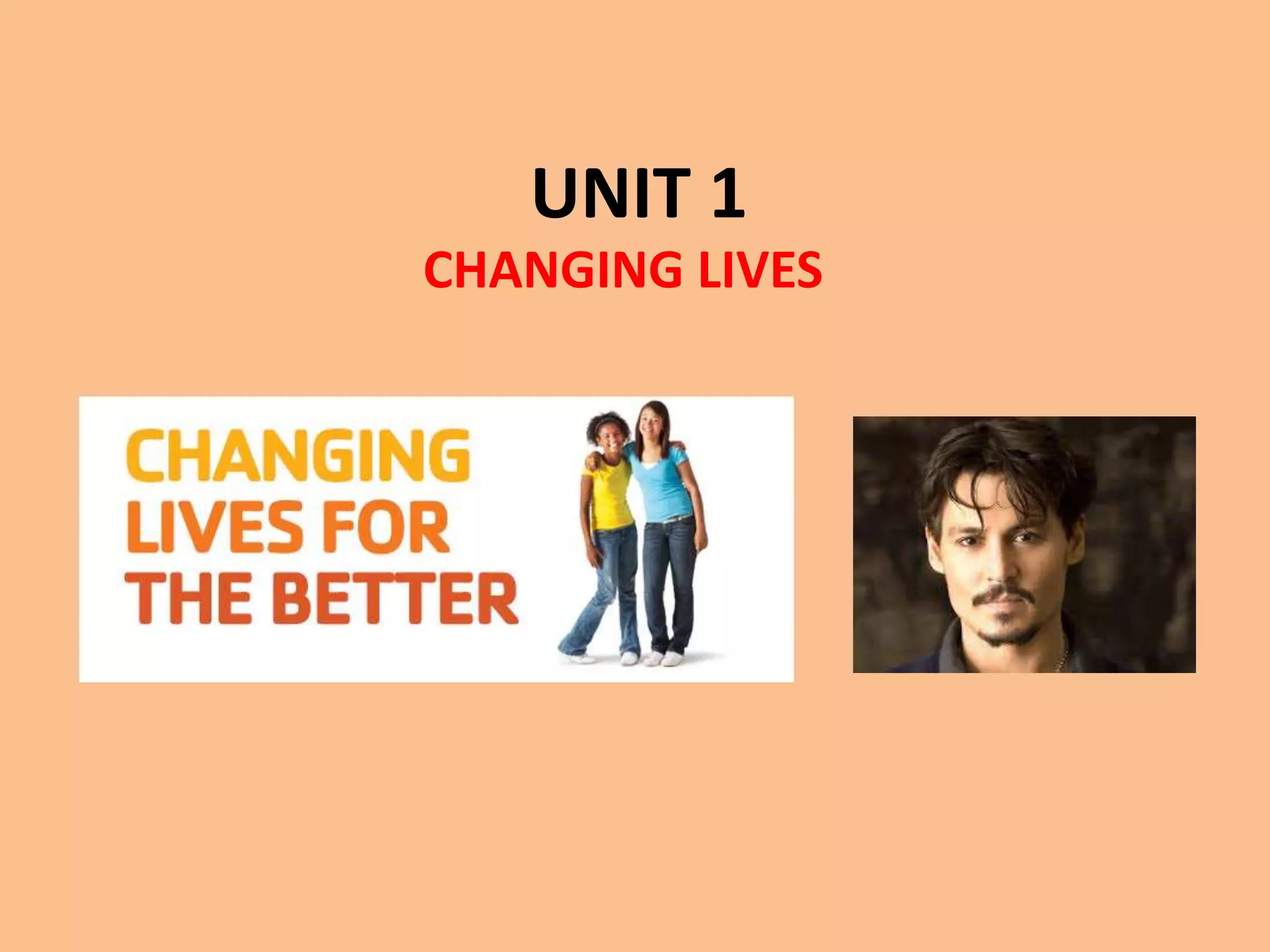 UNIT 1
CHANGING LIVES

CHANGING LIVES FOR THE BETTER